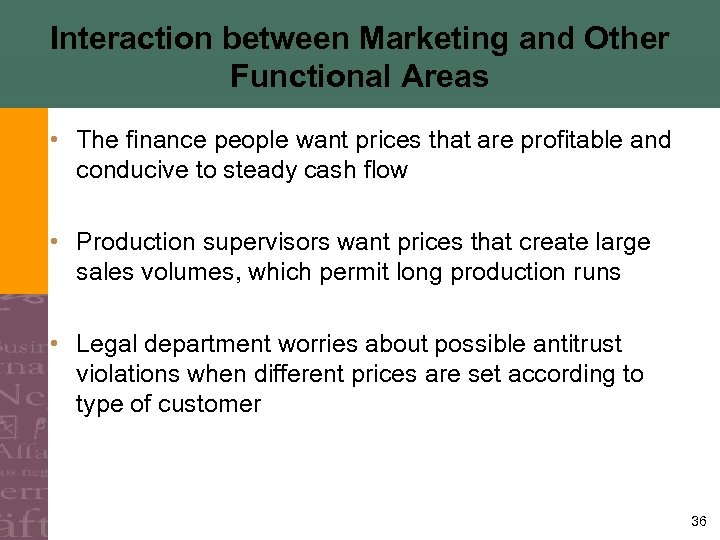 Interaction between Marketing and Other Functional Areas

• The finance people want prices that are profitable and conducive to steady cash flow

• Production supervisors want prices that create large sales volumes, which permit long production runs

• Legal department worries about possible antitrust violations when different prices are set according to type of customer

36